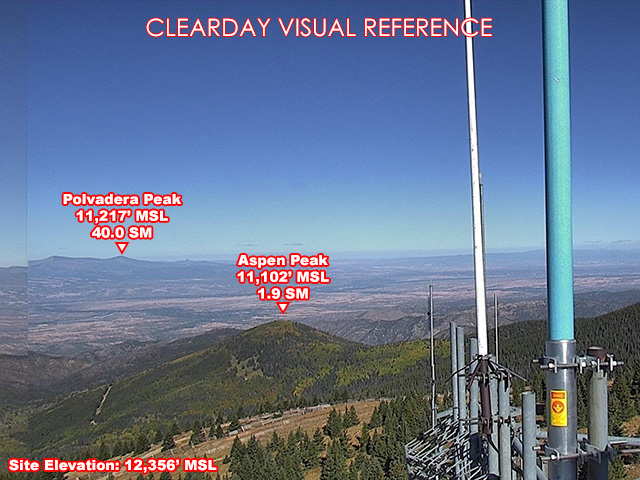 CLEARDAY VISUAL REFERENCE

Polvadera Peak
11,217' MSL
40.0 SM

Aspen Peak
11,102' MSL
1.9 SM

Site Elevation: 12,356' MSL